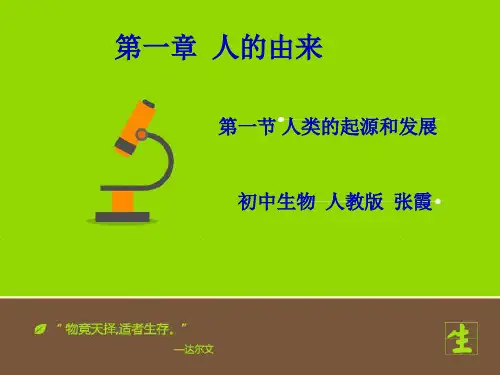 第一章 人的由来

第一节 人类的起源和发展

初中生物 人教版 张霞

“物竞天择,适者生存。”
—达尔文

生